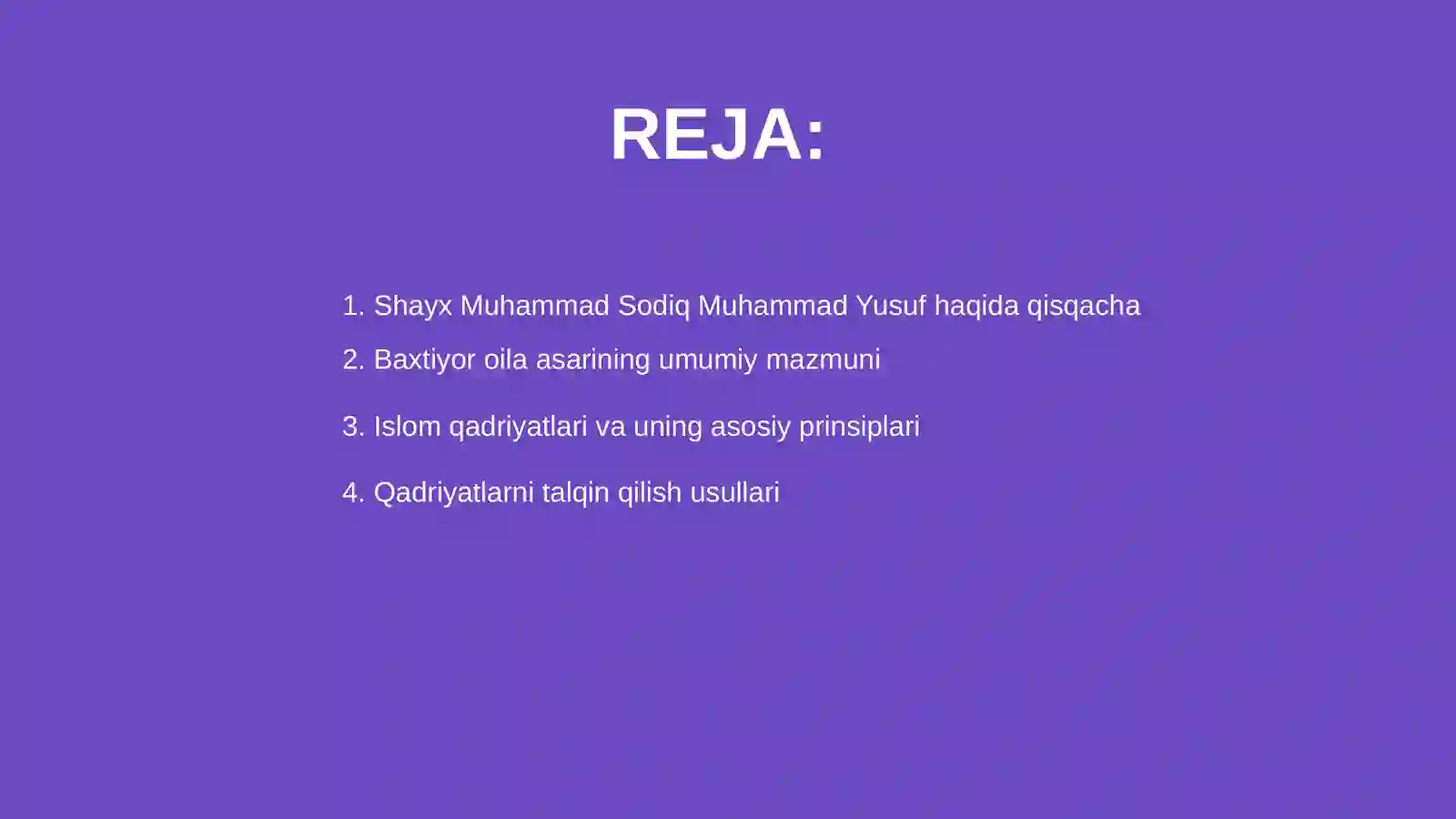 REJA:

1. Shayx Muhammad Sodiq Muhammad Yusuf haqida qisqacha
2. Baxtiyor oila asarining umumiy mazmuni
3. Islom qadriyatlari va uning asosiy prinsiplari
4. Qadriyatlarni talqin qilish usullari